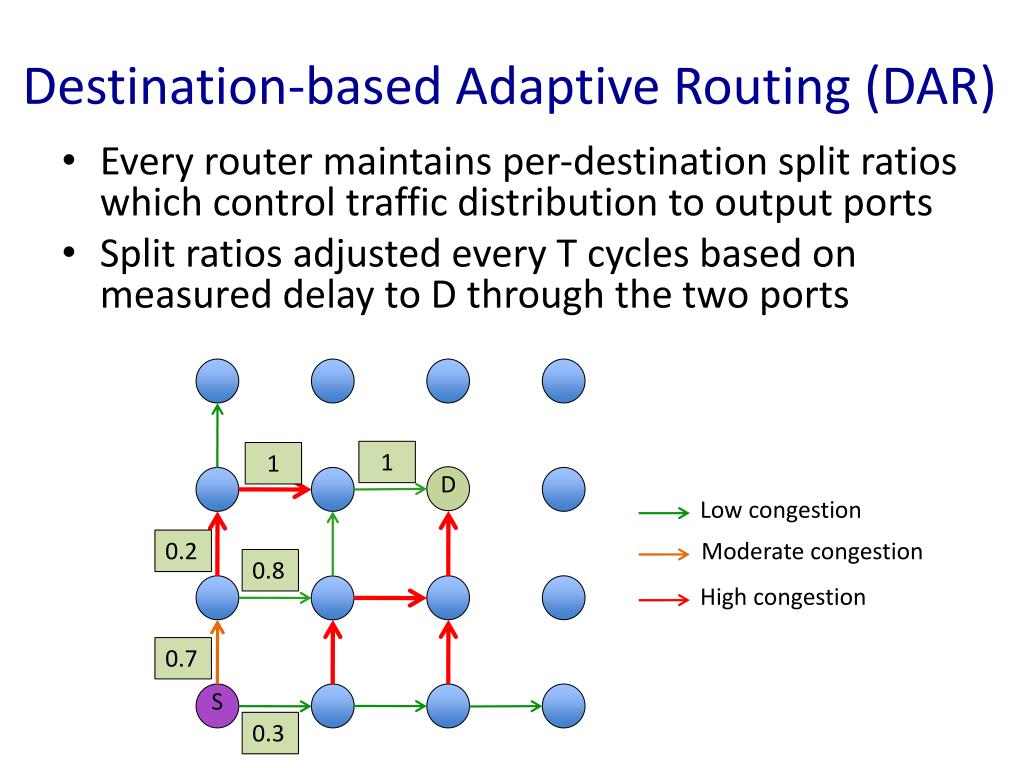 Destination-based Adaptive Routing (DAR)

• Every router maintains per-destination split ratios which control traffic distribution to output ports

• Split ratios adjusted every T cycles based on measured delay to D through the two ports

1
1
D
0.2
0.8
0.7
S
0.3

Low congestion
Moderate congestion
High congestion